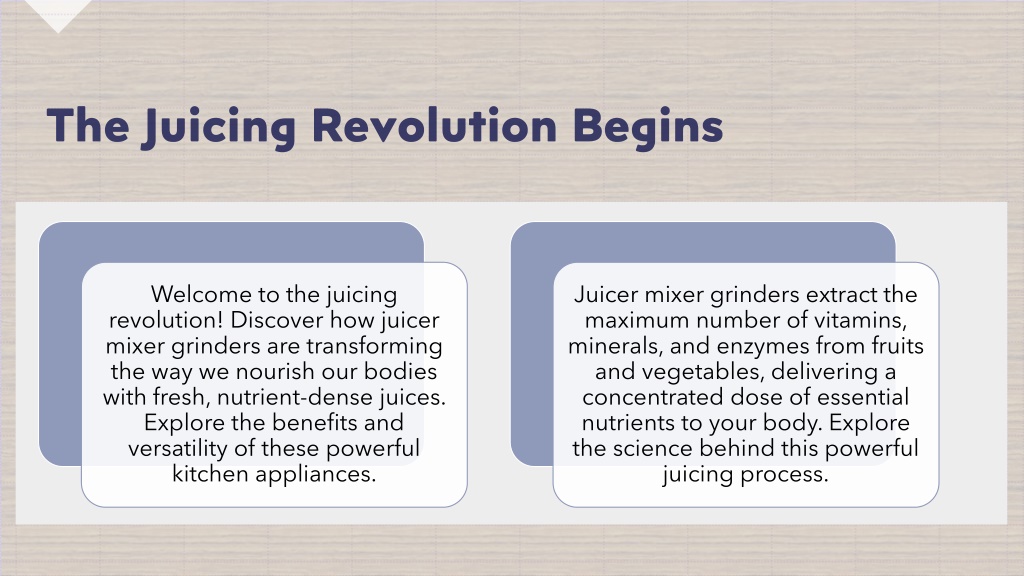 The Juicing Revolution Begins

Welcome to the juicing revolution! Discover how juicer mixer grinders are transforming the way we nourish our bodies with fresh, nutrient-dense juices. Explore the benefits and versatility of these powerful kitchen appliances.

Juicer mixer grinders extract the maximum number of vitamins, minerals, and enzymes from fruits and vegetables, delivering a concentrated dose of essential nutrients to your body. Explore the science behind this powerful juicing process.